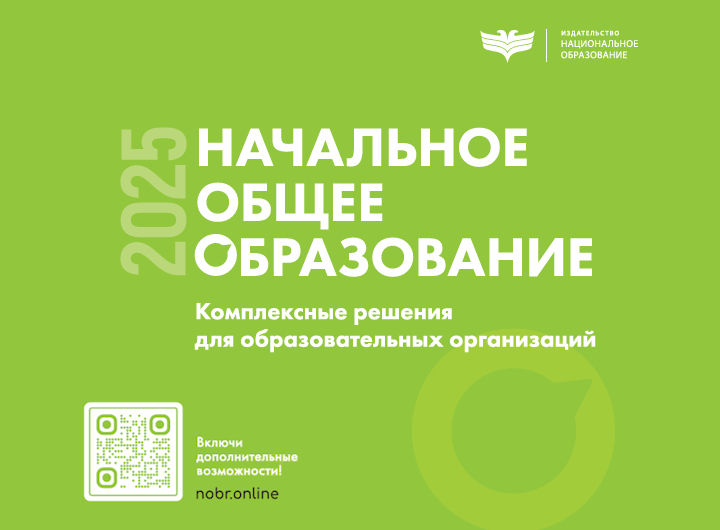 ИЗДАТЕЛЬСТВО
НАЦИОНАЛЬНОЕ
ОБРАЗОВАНИЕ

2025

НАЧАЛЬНОЕ
ОБЩЕЕ
ОБРАЗОВАНИЕ

Комплексные решения
для образовательных организаций

Включи
дополнительные
возможности!

nobr.online